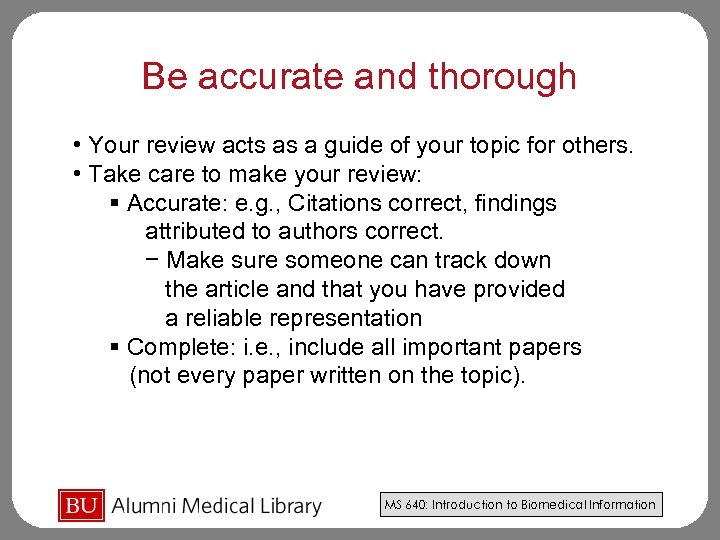 Be accurate and thorough

• Your review acts as a guide of your topic for others.
• Take care to make your review:
▪ Accurate: e.g., Citations correct, findings attributed to authors correct.
− Make sure someone can track down the article and that you have provided a reliable representation
▪ Complete: i.e., include all important papers (not every paper written on the topic).

BU Alumni Medical Library

MS 640: Introduction to Biomedical Information